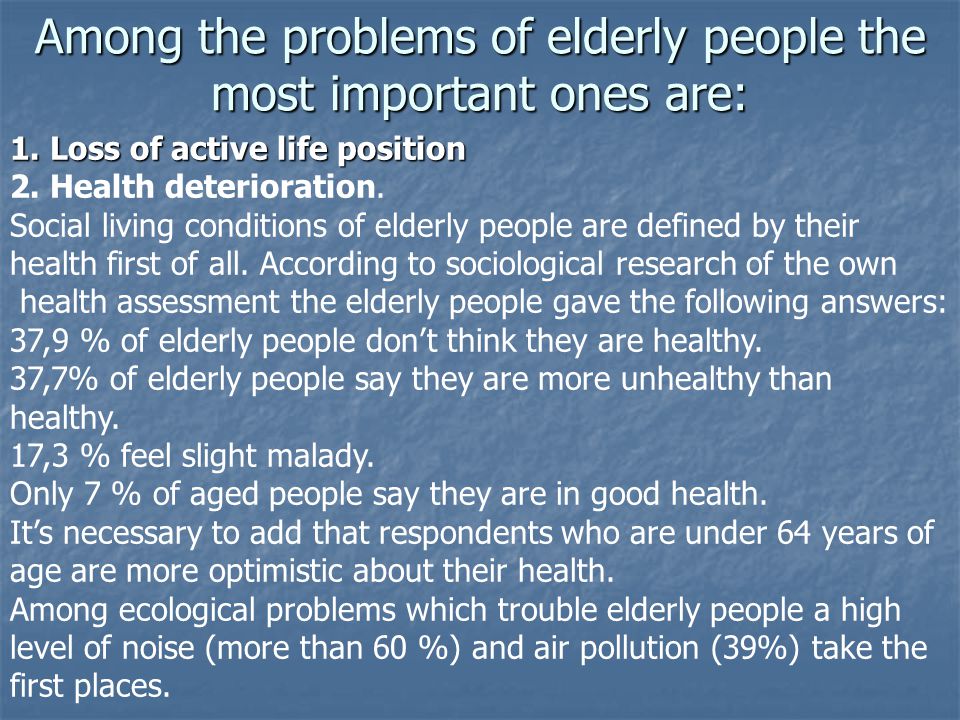 Among the problems of elderly people the most important ones are:

1. Loss of active life position
2. Health deterioration.
Social living conditions of elderly people are defined by their health first of all. According to sociological research of the own health assessment the elderly people gave the following answers:
37,9 % of elderly people don't think they are healthy.
37,7% of elderly people say they are more unhealthy than healthy.
17,3 % feel slight malady.
Only 7 % of aged people say they are in good health.
It's necessary to add that respondents who are under 64 years of age are more optimistic about their health.
Among ecological problems which trouble elderly people a high level of noise (more than 60 %) and air pollution (39%) take the first places.